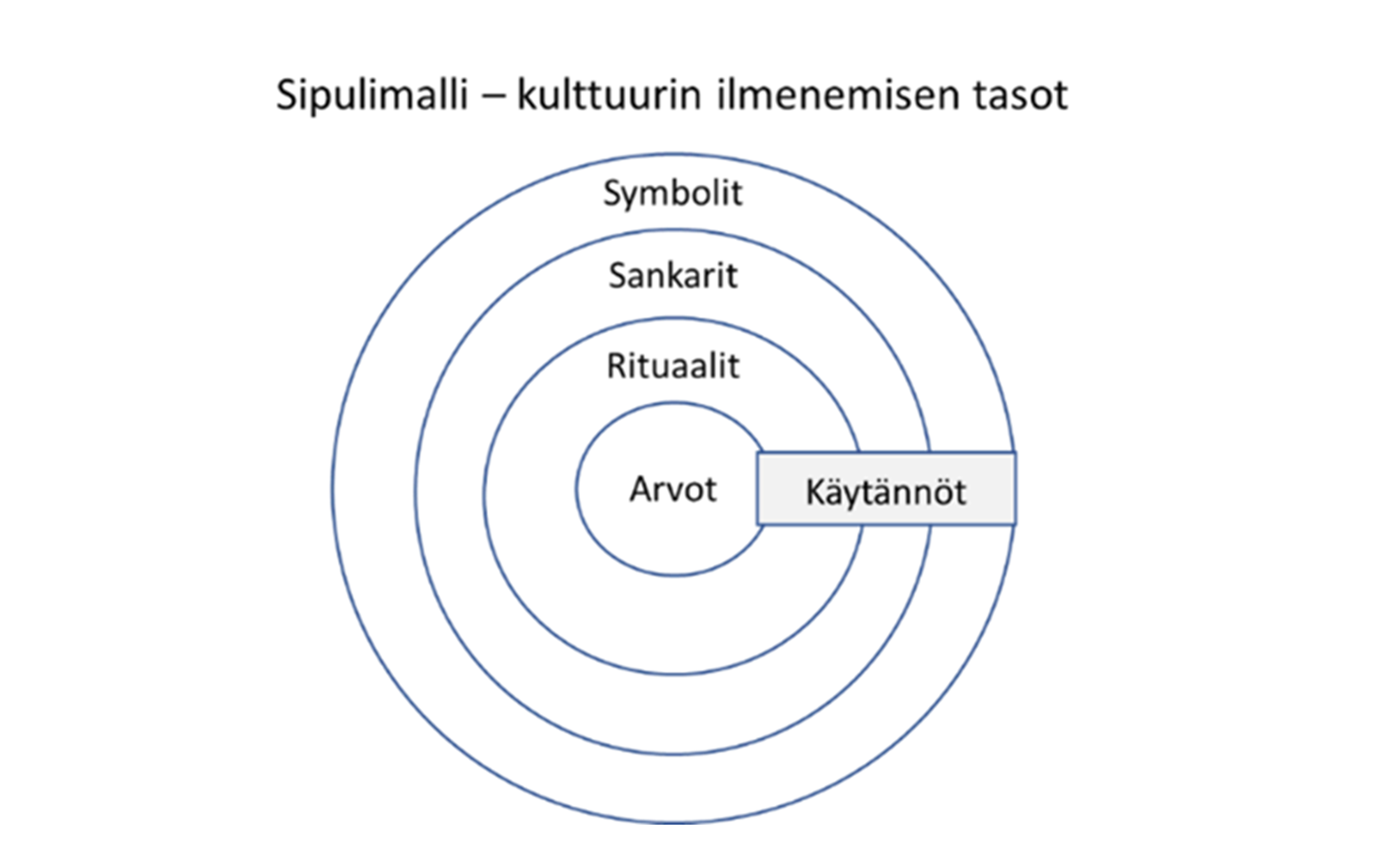 Sipulimalli – kulttuurin ilmenemisen tasot

Symbolit

Sankarit

Rituaalit

Arvot

Käytännöt